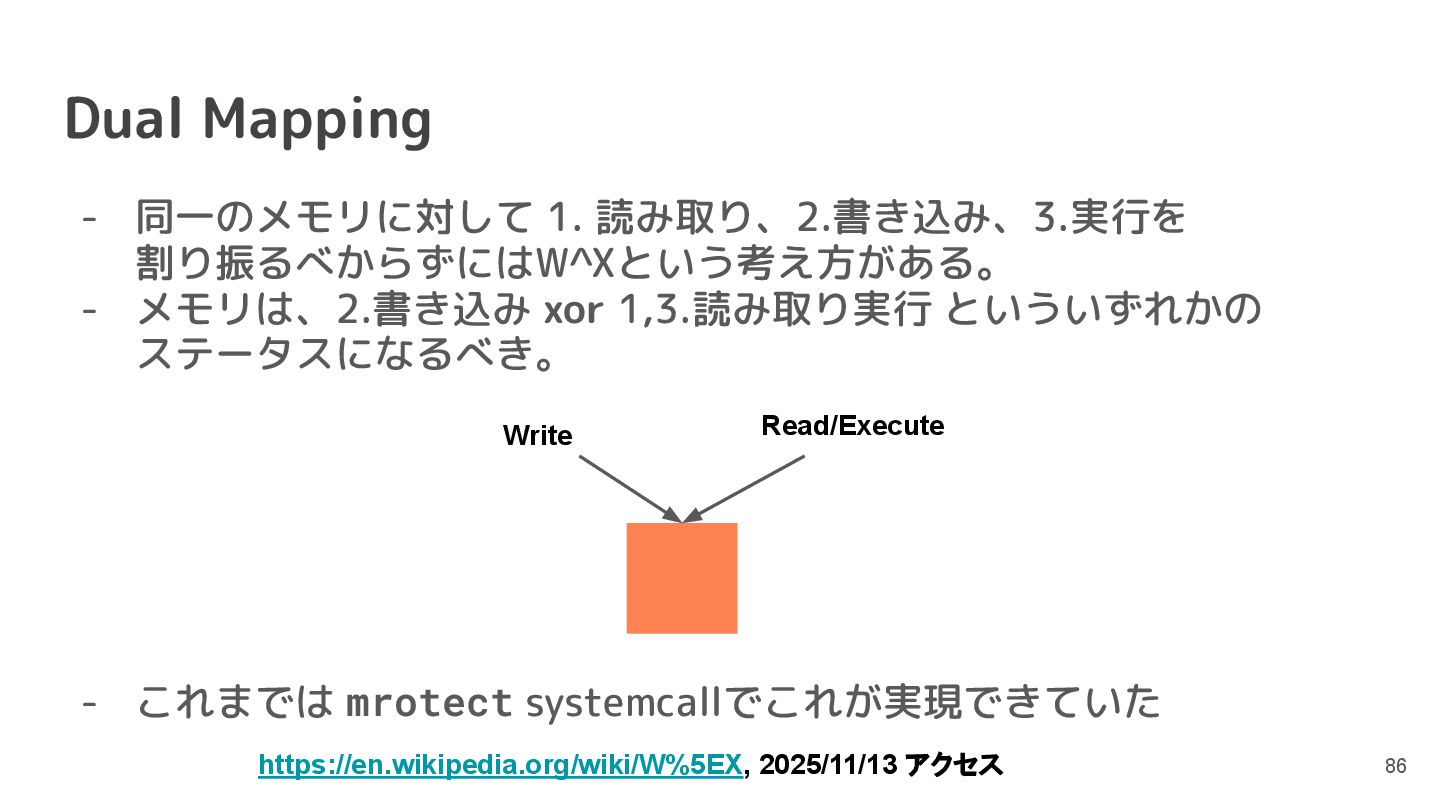 Dual Mapping

- 同一のメモリに対して 1. 読み取り、2.書き込み、3.実行を割り振るべからずにはW^Xという考え方がある。
- メモリは、2.書き込み xor 1,3.読み取り実行 といういずれかのステータスになるべき。

Write

Read/Execute

- これまでは mrotect systemcallでこれが実現できていた

https://en.wikipedia.org/wiki/W%5EX, 2025/11/13 アクセス

86